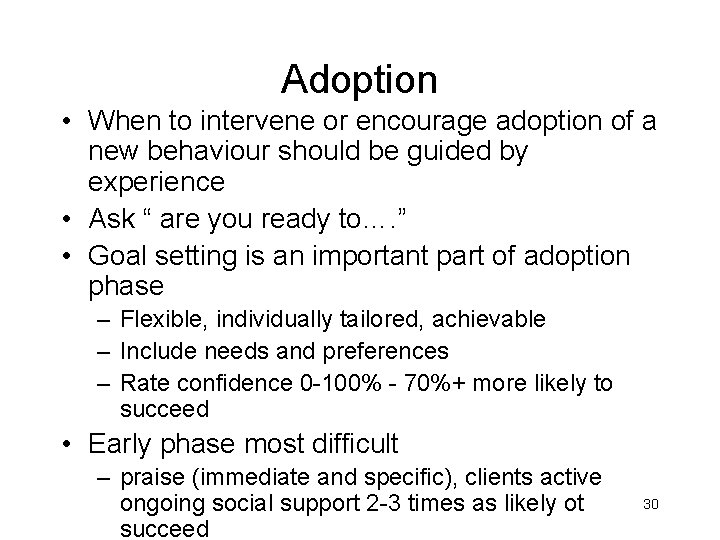 Adoption

• When to intervene or encourage adoption of a new behaviour should be guided by experience
• Ask “ are you ready to….”
• Goal setting is an important part of adoption phase
– Flexible, individually tailored, achievable
– Include needs and preferences
– Rate confidence 0-100% - 70%+ more likely to succeed
• Early phase most difficult
– praise (immediate and specific), clients active ongoing social support 2-3 times as likely ot succeed

30